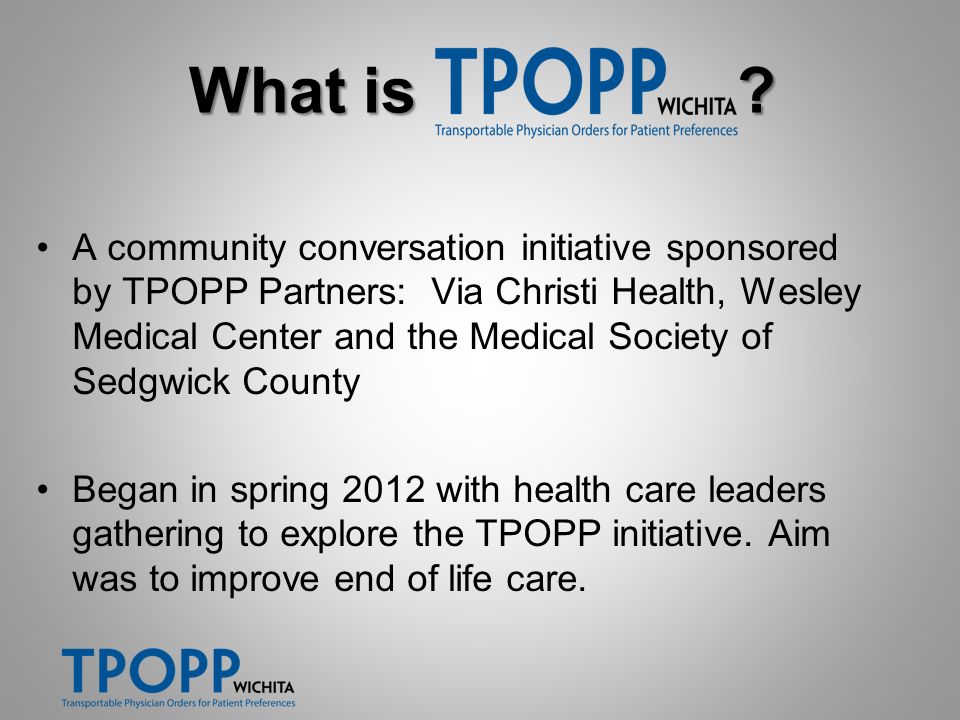 What is TPOPP WICHITA ?
Transportable Physician Orders for Patient Preferences

• A community conversation initiative sponsored by TPOPP Partners: Via Christi Health, Wesley Medical Center and the Medical Society of Sedgwick County

• Began in spring 2012 with health care leaders gathering to explore the TPOPP initiative. Aim was to improve end of life care.

TPOPP WICHITA
Transportable Physician Orders for Patient Preferences